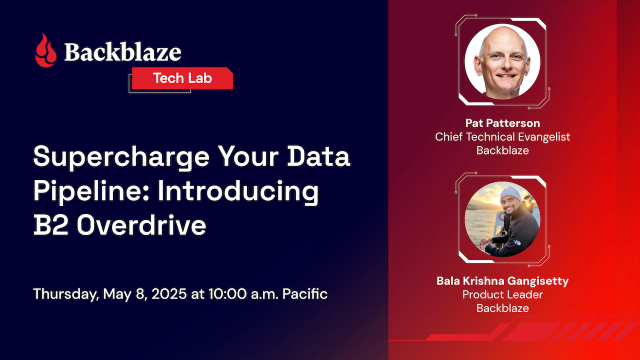 Backblaze
Tech Lab

Supercharge Your Data Pipeline: Introducing B2 Overdrive

Thursday, May 8, 2025 at 10:00 a.m. Pacific

Pat Patterson
Chief Technical Evangelist
Backblaze

Bala Krishna Gangisetty
Product Leader
Backblaze